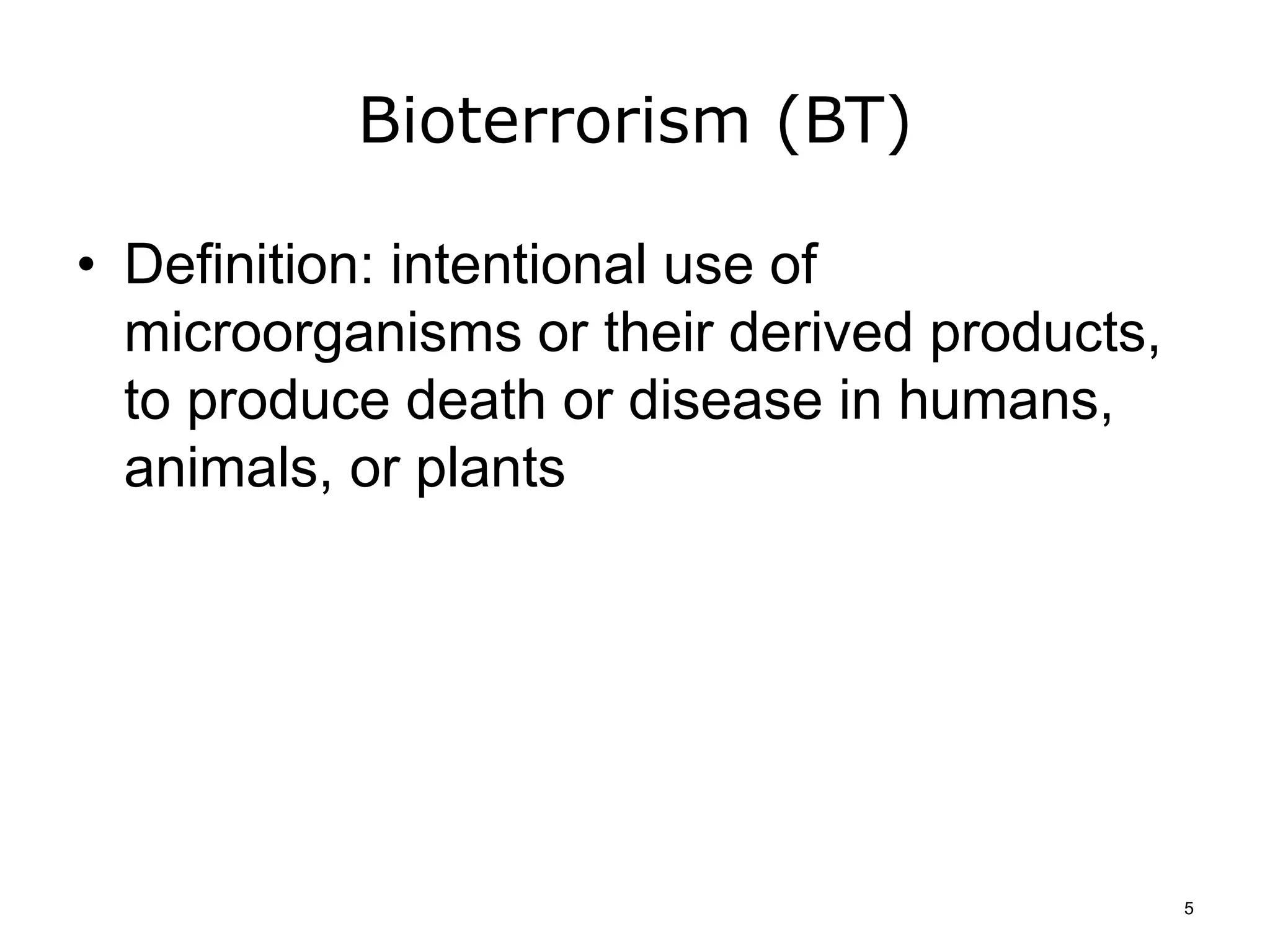 Bioterrorism (BT)

• Definition: intentional use of microorganisms or their derived products, to produce death or disease in humans, animals, or plants

5